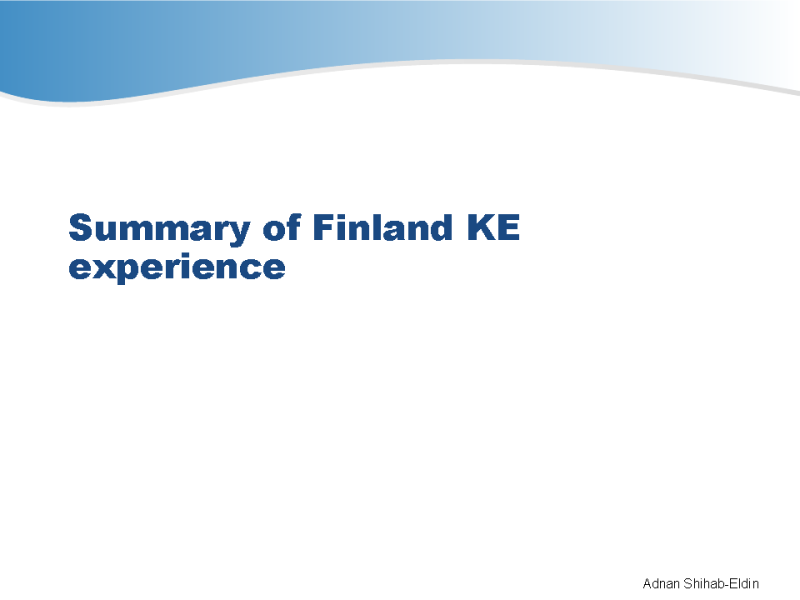 Summary of Finland KE experience

Adnan Shihab-Eldin